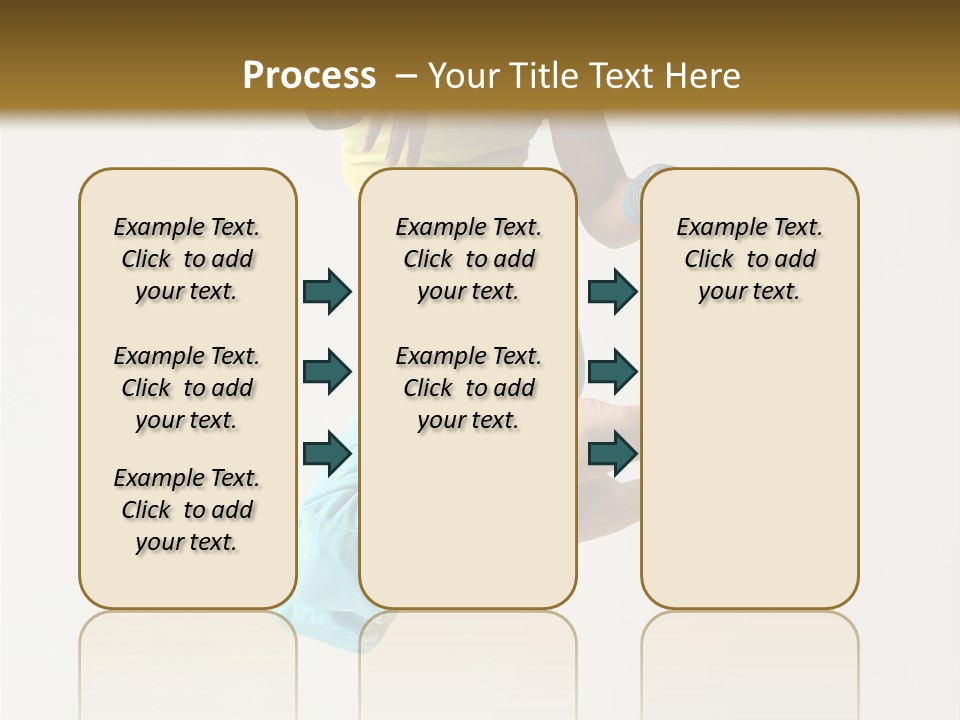 Process – Your Title Text Here

Example Text. Click to add your text.

Example Text. Click to add your text.

Example Text. Click to add your text.

Example Text. Click to add your text.

Example Text. Click to add your text.

Example Text. Click to add your text.